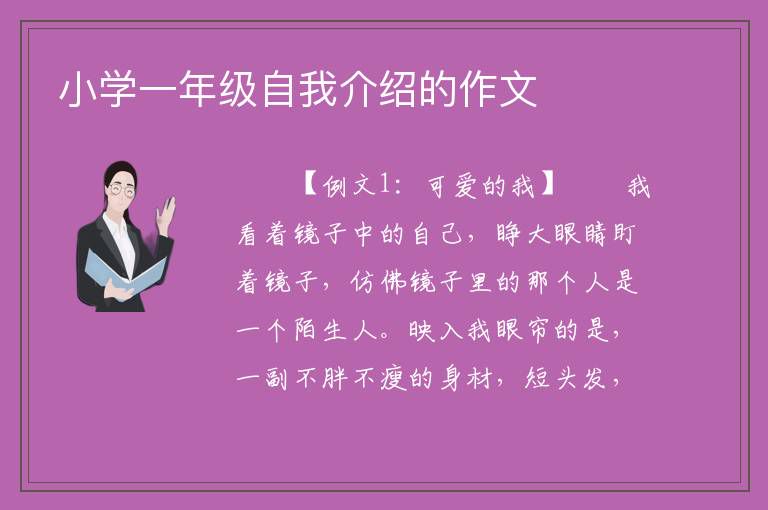 小学一年级自我介绍的作文

【例文1：可爱的我】　　我看着镜子中的自己，睁大眼睛盯着镜子，仿佛镜子里的那个人是一个陌生人。映入我眼帘的是，一副不胖不瘦的身材，短头发，